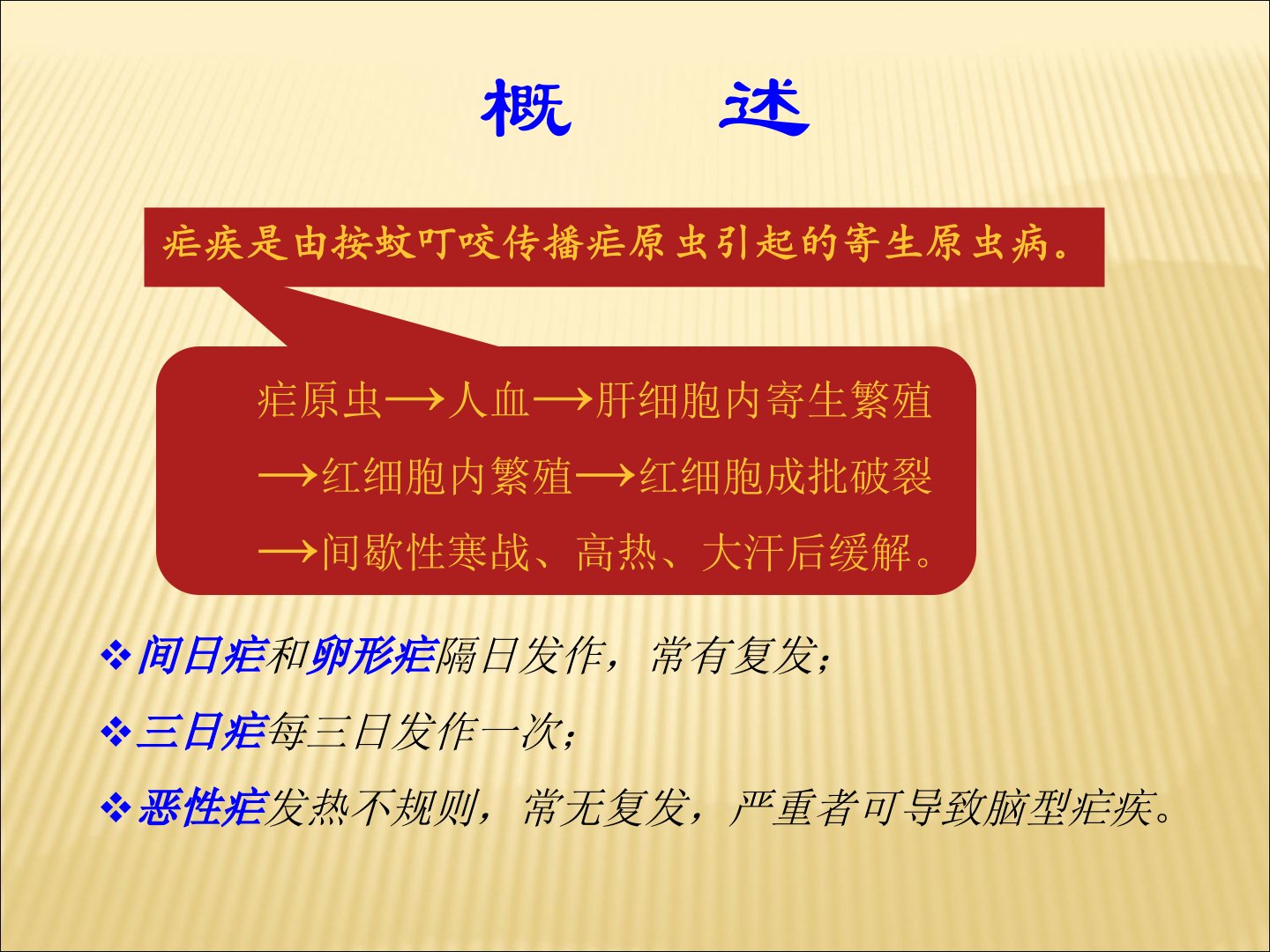 概　　述

疟疾是由按蚊叮咬传播疟原虫引起的寄生原虫病。

疟原虫⟶人血⟶肝细胞内寄生繁殖⟶红细胞内繁殖⟶红细胞成批破裂⟶间歇性寒战、高热、大汗后缓解。

❖间日疟和卵形疟隔日发作，常有复发；

❖三日疟每三日发作一次；

❖恶性疟发热不规则，常无复发，严重者可导致脑型疟疾。